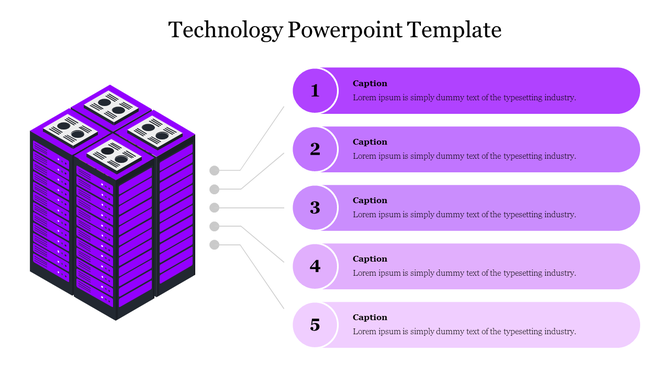 Technology Powerpoint Template

1
Caption
Lorem ipsum is simply dummy text of the typesetting industry.

2
Caption
Lorem ipsum is simply dummy text of the typesetting industry.

3
Caption
Lorem ipsum is simply dummy text of the typesetting industry.

4
Caption
Lorem ipsum is simply dummy text of the typesetting industry.

5
Caption
Lorem ipsum is simply dummy text of the typesetting industry.